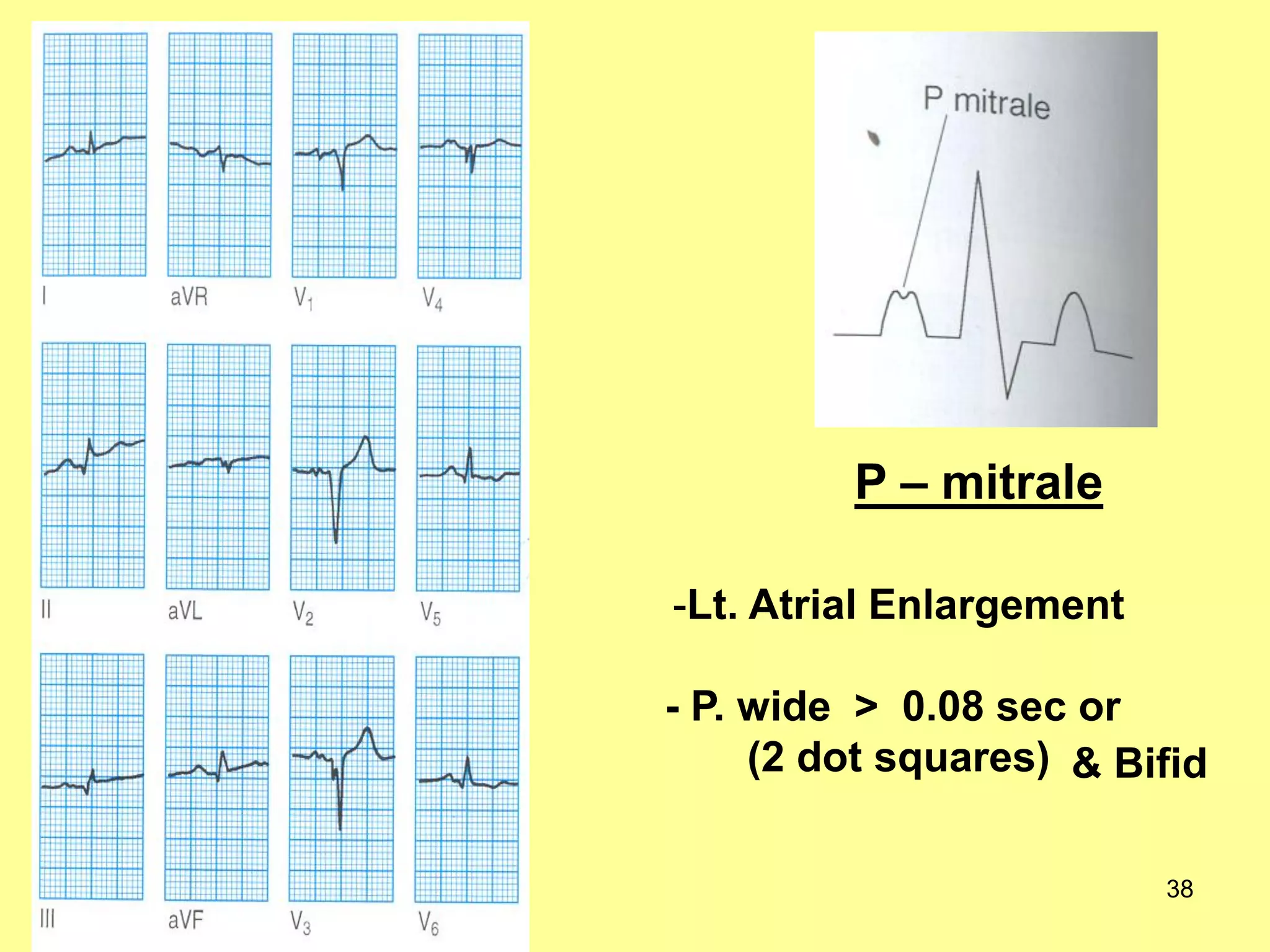 I

aVR

$V_1$

$V_4$

II

aVL

$V_2$

$V_5$

III

aVF

$V_3$

$V_6$

P mitrale

P – mitrale

-Lt. Atrial Enlargement

- P. wide > 0.08 sec or (2 dot squares) & Bifid

38